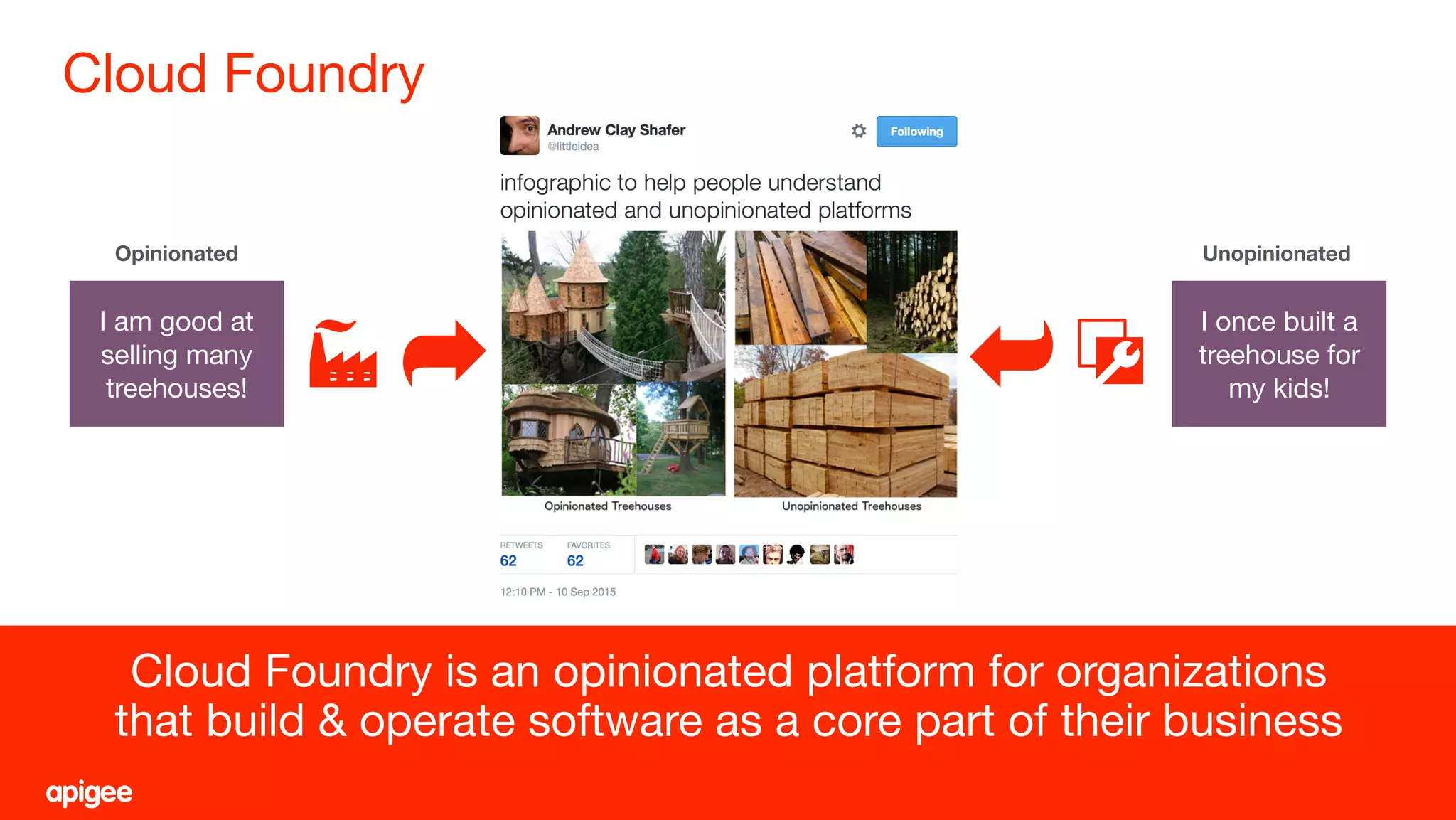 Cloud Foundry

Opinionated

I am good at selling many treehouses!

Andrew Clay Shafer
@littleidea

Following

infographic to help people understand opinionated and unopinionated platforms

Opinionated Treehouses

Unopinionated Treehouses

RETWEETS
62

FAVORITES
62

12:10 PM - 10 Sep 2015

Unopinionated

I once built a treehouse for my kids!

Cloud Foundry is an opinionated platform for organizations that build & operate software as a core part of their business

apigee